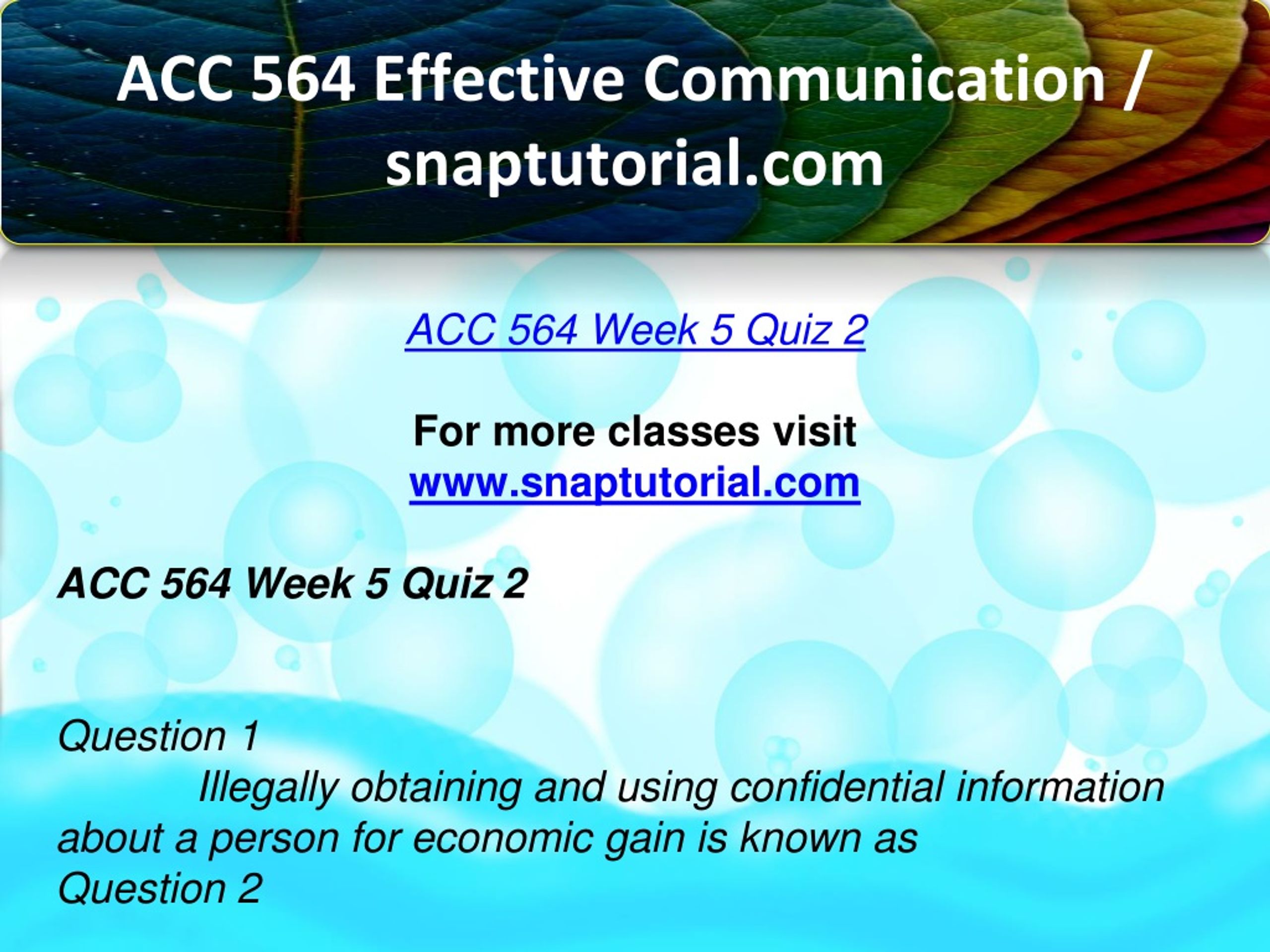 ACC 564 Effective Communication / snaptutorial.com

ACC 564 Week 5 Quiz 2

For more classes visit
www.snaptutorial.com

ACC 564 Week 5 Quiz 2

Question 1
Illegally obtaining and using confidential information about a person for economic gain is known as
Question 2